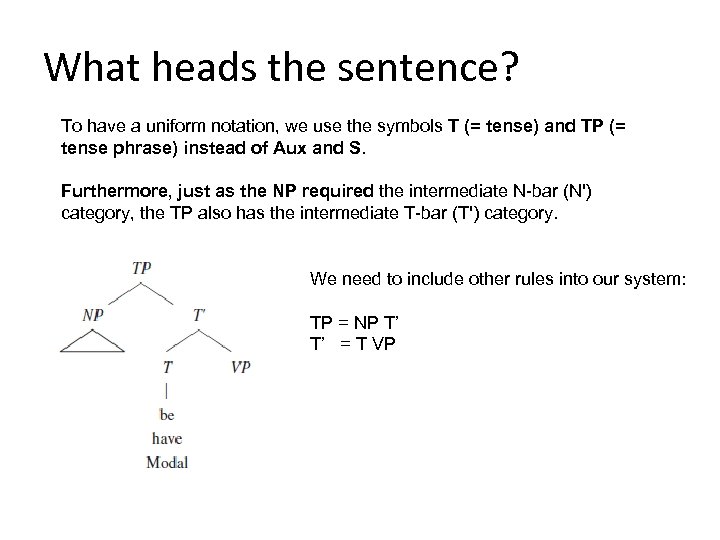 What heads the sentence?

To have a uniform notation, we use the symbols T (= tense) and TP (= tense phrase) instead of Aux and S.

Furthermore, just as the NP required the intermediate N-bar (N') category, the TP also has the intermediate T-bar (T') category.

TP
NP
T'
T
VP
be
have
Modal

We need to include other rules into our system:

TP = NP T'
T' = T VP